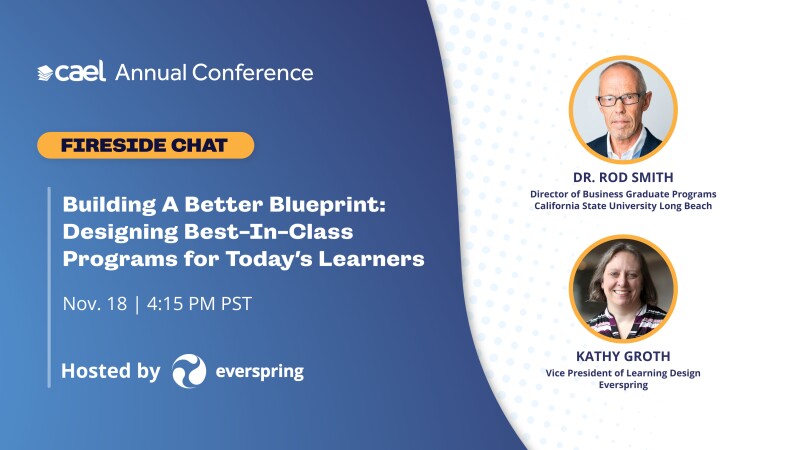 cael Annual Conference

FIRESIDE CHAT

Building A Better Blueprint: Designing Best-In-Class Programs for Today's Learners

Nov. 18 | 4:15 PM PST

Hosted by everspring

DR. ROD SMITH
Director of Business Graduate Programs
California State University Long Beach

KATHY GROTH
Vice President of Learning Design
Everspring